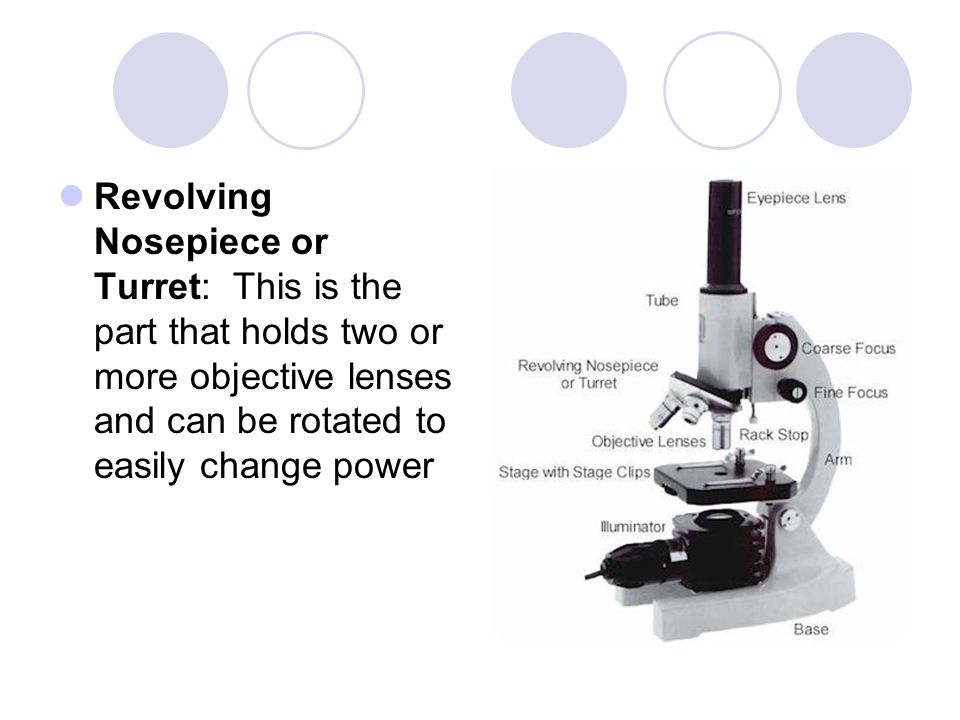 Revolving Nosepiece or Turret: This is the part that holds two or more objective lenses and can be rotated to easily change power

Eyepiece Lens
Tube
Coarse Focus
Revolving Nosepiece or Turret
Fine Focus
Objective Lenses
Rack Stop
Arm
Stage with Stage Clips
Illuminator
Base